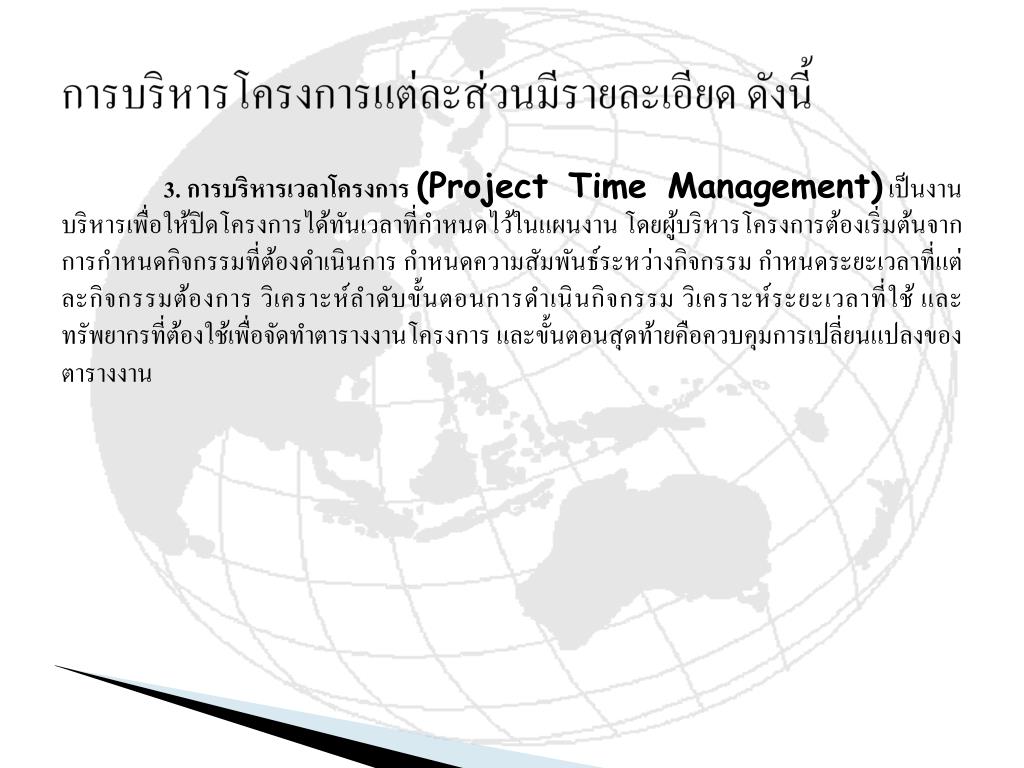 การบริหารโครงการแต่ละส่วนมีรายละเอียด ดังนี้

3. การบริหารเวลาโครงการ (Project Time Management) เป็นงานบริหารเพื่อให้ปิดโครงการได้ทันเวลาที่กำหนดไว้ในแผนงาน โดยผู้บริหารโครงการต้องเริ่มต้นจากการกำหนดกิจกรรมที่ต้องดำเนินการ กำหนดความสัมพันธ์ระหว่างกิจกรรม กำหนดระยะเวลาที่แต่ละกิจกรรมต้องการ วิเคราะห์ลำดับขั้นตอนการดำเนินกิจกรรม วิเคราะห์ระยะเวลาที่ใช้ และทรัพยากรที่ต้องใช้เพื่อจัดทำตารางงานโครงการ และขั้นตอนสุดท้ายคือควบคุมการเปลี่ยนแปลงของตารางงาน